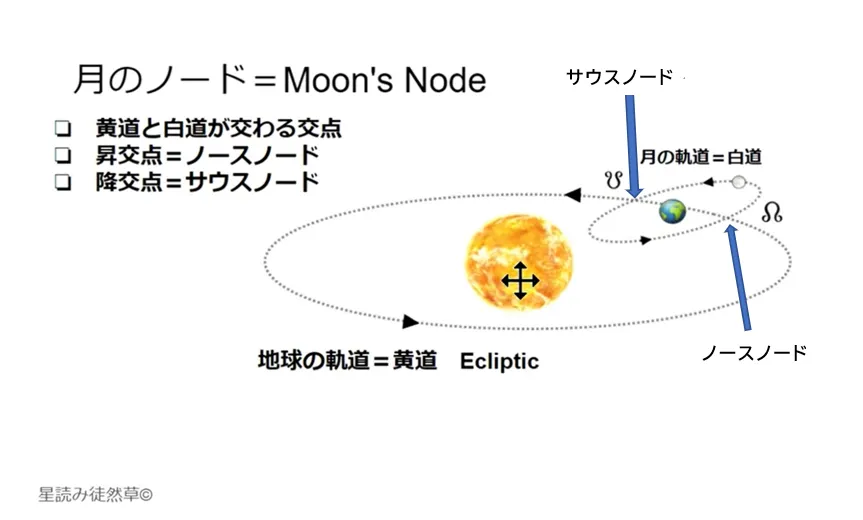 月のノード＝Moon's Node

❑ 黄道と白道が交わる交点
❑ 昇交点＝ノースノード
❑ 降交点＝サウスノード

サウスノード

月の軌道＝白道

☋

☊

地球の軌道＝黄道 Ecliptic

ノースノード

星読み徒然草©